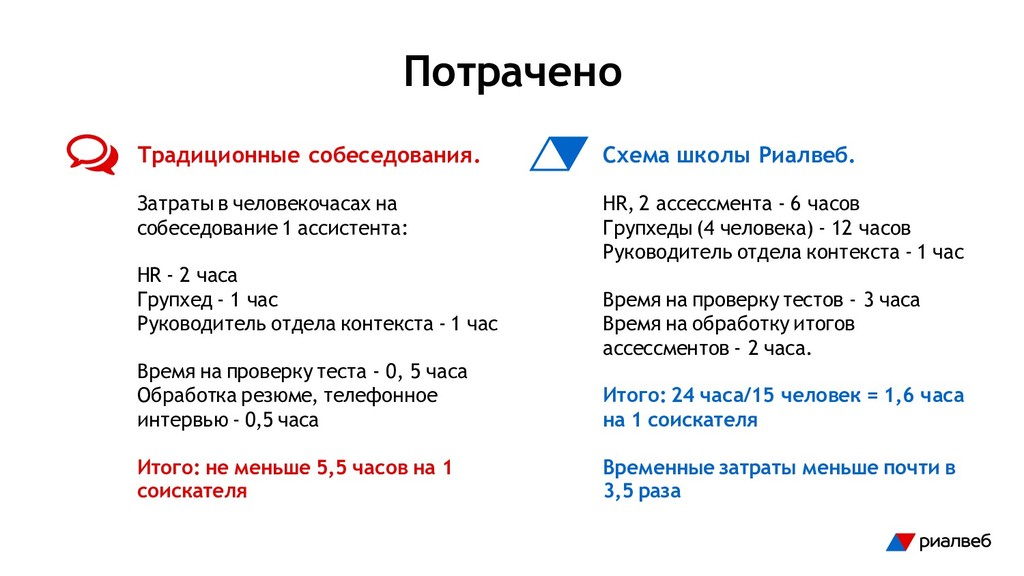 Потрачено

Традиционные собеседования.

Затраты в человекочасах на собеседование 1 ассистента:

HR - 2 часа
Групхед - 1 час
Руководитель отдела контекста - 1 час

Время на проверку теста - 0, 5 часа
Обработка резюме, телефонное интервью - 0,5 часа

Итого: не меньше 5,5 часов на 1 соискателя

Схема школы Риалвеб.

HR, 2 ассессмента - 6 часов
Групхеды (4 человека) - 12 часов
Руководитель отдела контекста - 1 час

Время на проверку тестов - 3 часа
Время на обработку итогов ассессментов - 2 часа.

Итого: 24 часа/15 человек = 1,6 часа на 1 соискателя

Временные затраты меньше почти в 3,5 раза

риалвеб